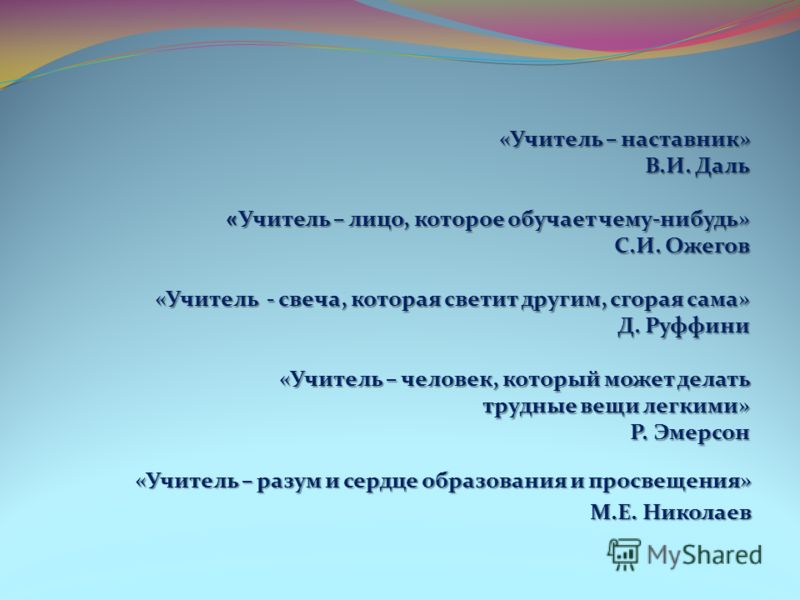 «Учитель – наставник»
В.И. Даль

«Учитель – лицо, которое обучает чему-нибудь»
С.И. Ожегов

«Учитель - свеча, которая светит другим, сгорая сама»
Д. Руффини

«Учитель – человек, который может делать трудные вещи легкими»
Р. Эмерсон

«Учитель – разум и сердце образования и просвещения»
М.Е. Николаев

MyShared